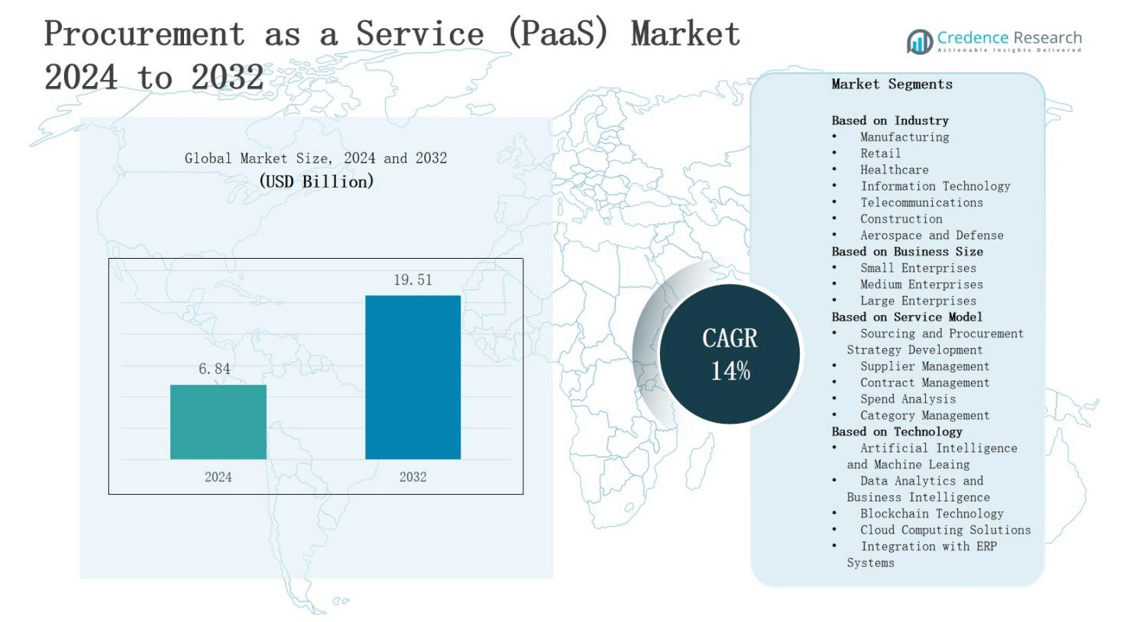 Procurement as a Service (PaaS) Market 2024 to 2032

Credence Research
Actionable Insights Delivered

Global Market Size, 2024 and 2032
(USD Billion)

6.84
19.51
2024
2032

CAGR
14%

Market Segments

Based on Industry
• Manufacturing
• Retail
• Healthcare
• Information Technology
• Telecommunications
• Construction
• Aerospace and Defense

Based on Business Size
• Small Enterprises
• Medium Enterprises
• Large Enterprises

Based on Service Model
• Sourcing and Procurement Strategy Development
• Supplier Management
• Contract Management
• Spend Analysis
• Category Management

Based on Technology
• Artificial Intelligence and Machine Leaing
• Data Analytics and Business Intelligence
• Blockchain Technology
• Cloud Computing Solutions
• Integration with ERP Systems